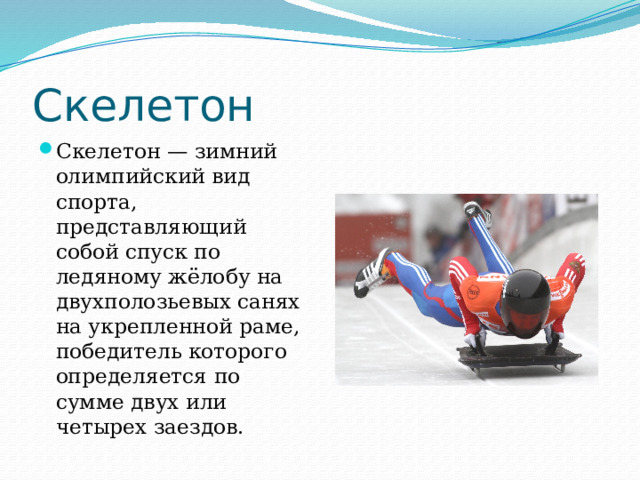 Скелетон

Скелетон — зимний олимпийский вид спорта, представляющий собой спуск по ледяному жёлобу на двухполозьевых санях на укрепленной раме, победитель которого определяется по сумме двух или четырех заездов.